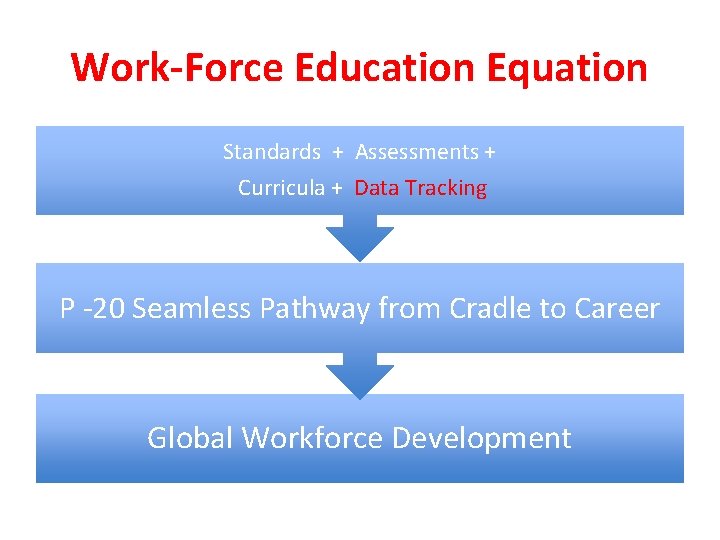 Work-Force Education Equation

Standards + Assessments +
Curricula + Data Tracking

P -20 Seamless Pathway from Cradle to Career

Global Workforce Development